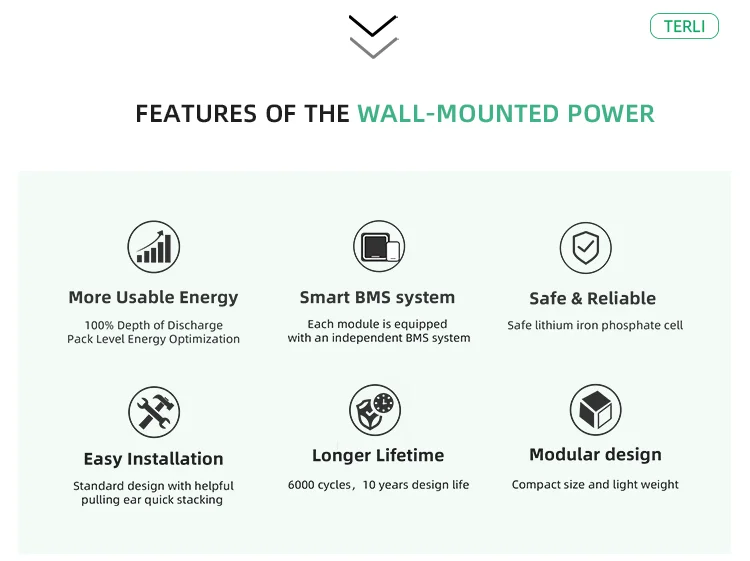 TERLI

FEATURES OF THE WALL-MOUNTED POWER

More Usable Energy
100% Depth of Discharge
Pack Level Energy Optimization

Smart BMS system
Each module is equipped
with an independent BMS system

Safe & Reliable
Safe lithium iron phosphate cell

Easy Installation
Standard design with helpful
pulling ear quick stacking

Longer Lifetime
6000 cycles，10 years design life

Modular design
Compact size and light weight